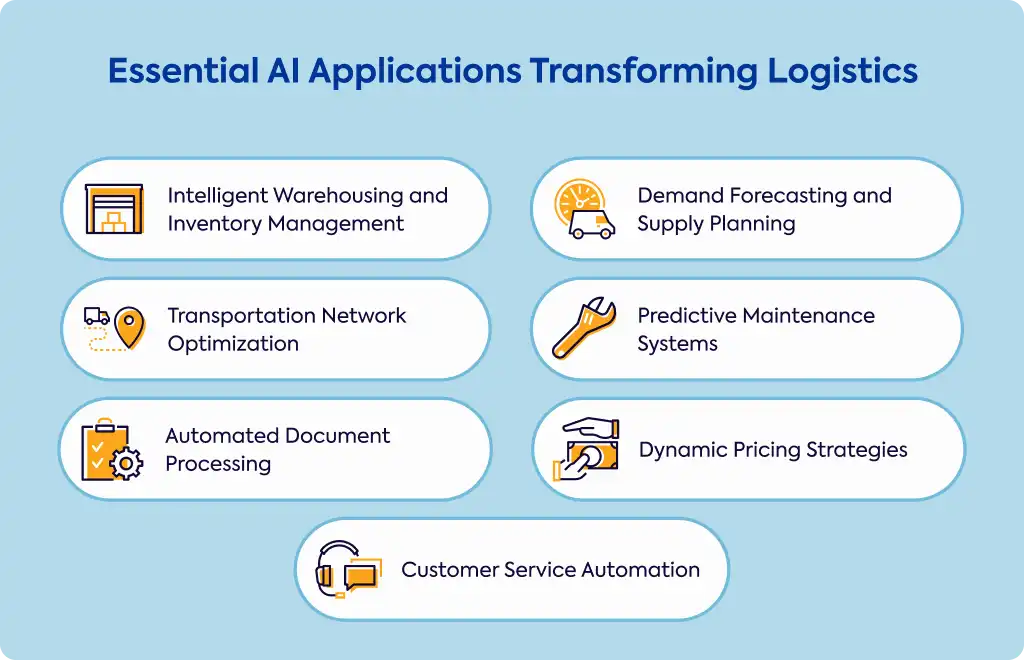 Essential AI Applications Transforming Logistics

Intelligent Warehousing and Inventory Management

Demand Forecasting and Supply Planning

Transportation Network Optimization

Predictive Maintenance Systems

Automated Document Processing

Dynamic Pricing Strategies

Customer Service Automation